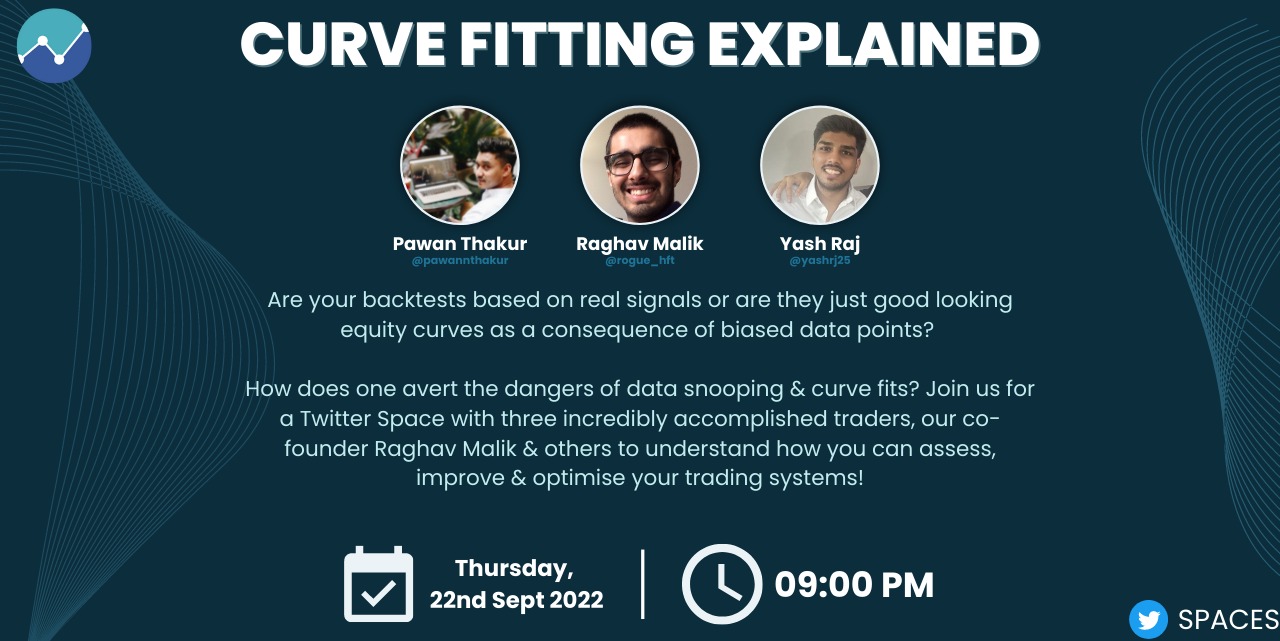 CURVE FITTING EXPLAINED

Pawan Thakur
@pawannthakur

Raghav Malik
@rogue_hft

Yash Raj
@yashrj25

Are your backtests based on real signals or are they just good looking equity curves as a consequence of biased data points?

How does one avert the dangers of data snooping & curve fits? Join us for a Twitter Space with three incredibly accomplished traders, our co-founder Raghav Malik & others to understand how you can assess, improve & optimise your trading systems!

Thursday, 22nd Sept 2022

09:00 PM

SPACES